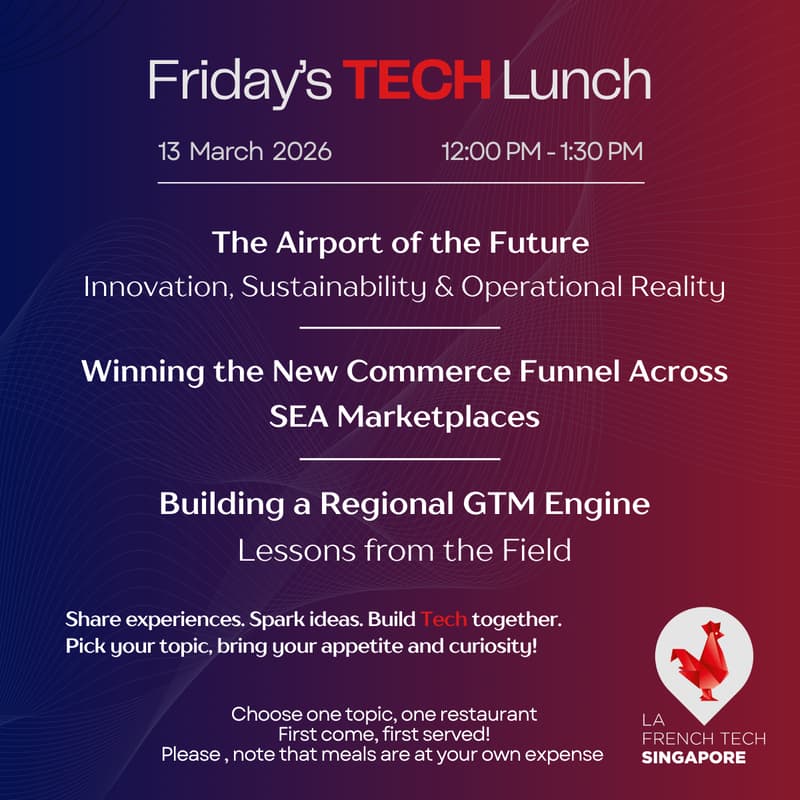 Friday's TECH Lunch

13 March 2026 12:00 PM - 1:30 PM

The Airport of the Future
Innovation, Sustainability & Operational Reality

Winning the New Commerce Funnel Across SEA Marketplaces

Building a Regional GTM Engine
Lessons from the Field

Share experiences. Spark ideas. Build Tech together.
Pick your topic, bring your appetite and curiosity!

Choose one topic, one restaurant
First come, first served!
Please , note that meals are at your own expense

LA FRENCH TECH SINGAPORE